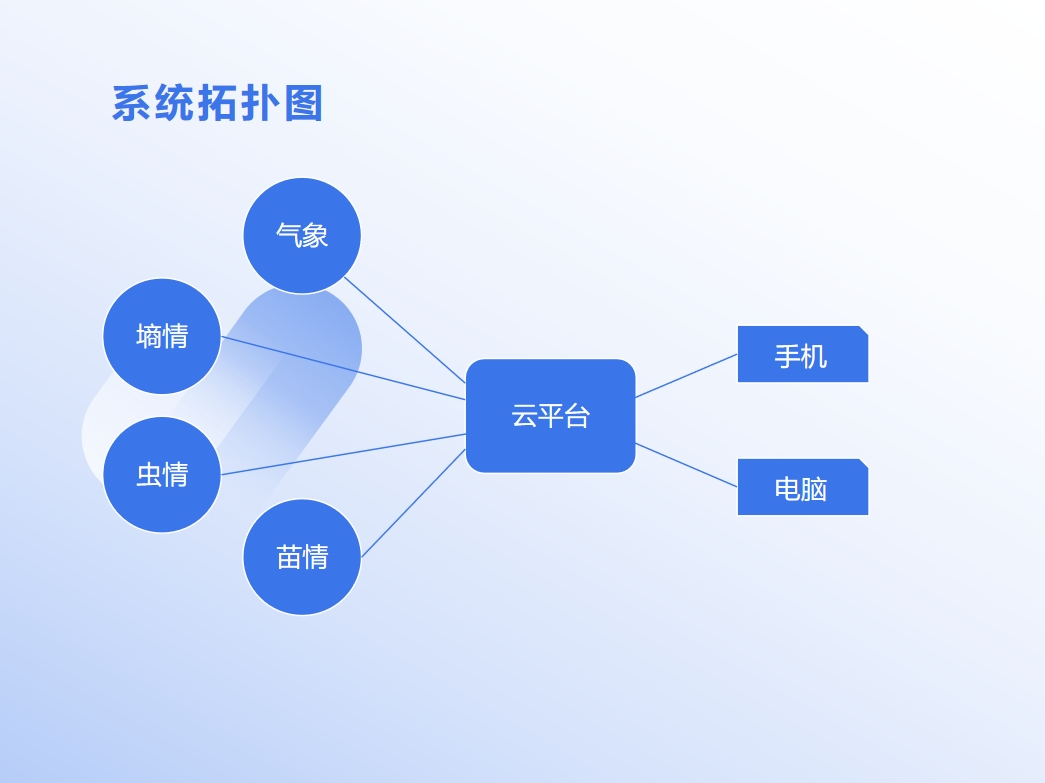 系统拓扑图

气象

墒情

虫情

苗情

云平台

手机

电脑